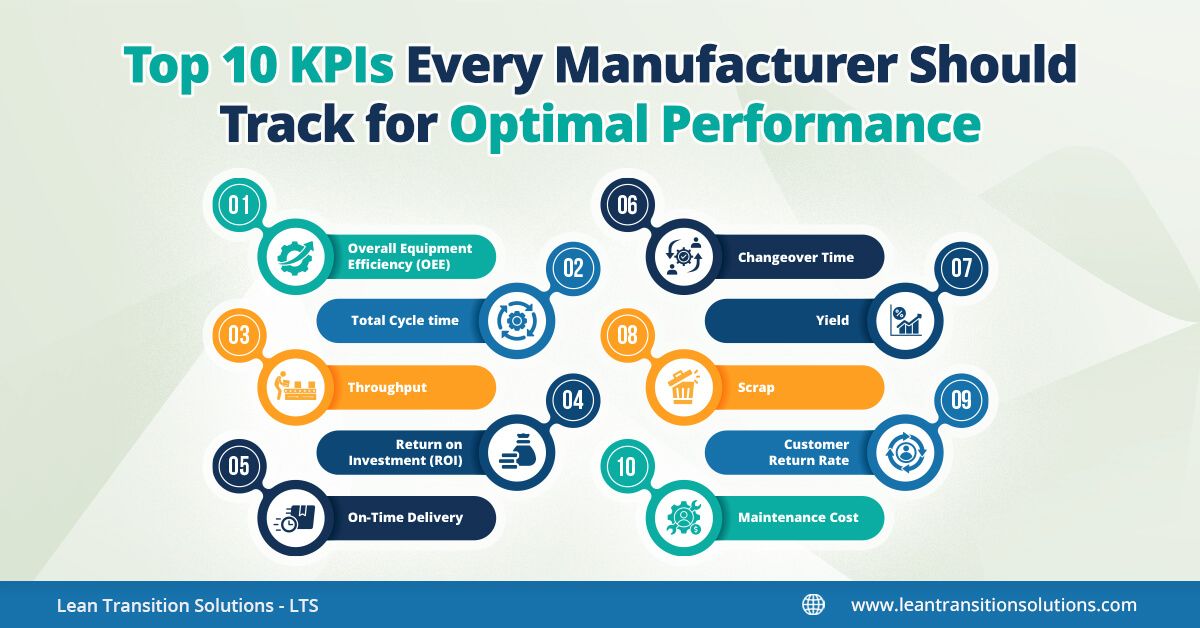 Top 10 KPIs Every Manufacturer Should Track for Optimal Performance

01
Overall Equipment Efficiency (OEE)

02
Total Cycle time

03
Throughput

04
Return on Investment (ROI)

05
On-Time Delivery

06
Changeover Time

07
Yield

08
Scrap

09
Customer Return Rate

10
Maintenance Cost

Lean Transition Solutions - LTS
www.leantransitionsolutions.com